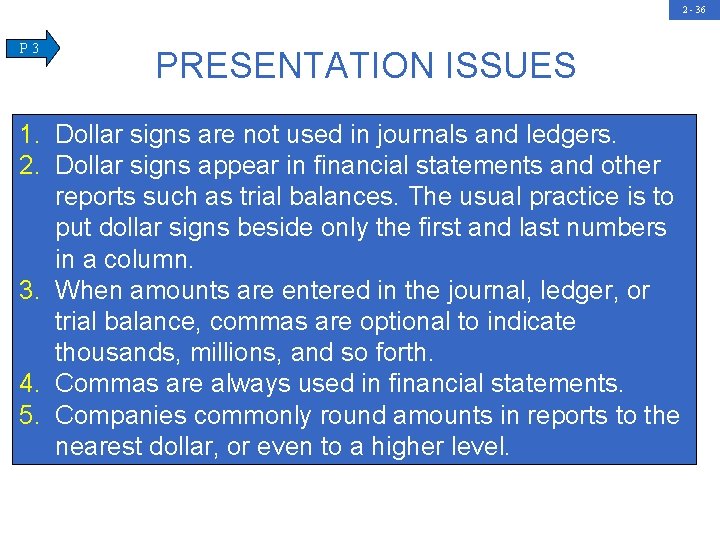 2 - 36

P 3

PRESENTATION ISSUES

1. Dollar signs are not used in journals and ledgers.
2. Dollar signs appear in financial statements and other reports such as trial balances. The usual practice is to put dollar signs beside only the first and last numbers in a column.
3. When amounts are entered in the journal, ledger, or trial balance, commas are optional to indicate thousands, millions, and so forth.
4. Commas are always used in financial statements.
5. Companies commonly round amounts in reports to the nearest dollar, or even to a higher level.